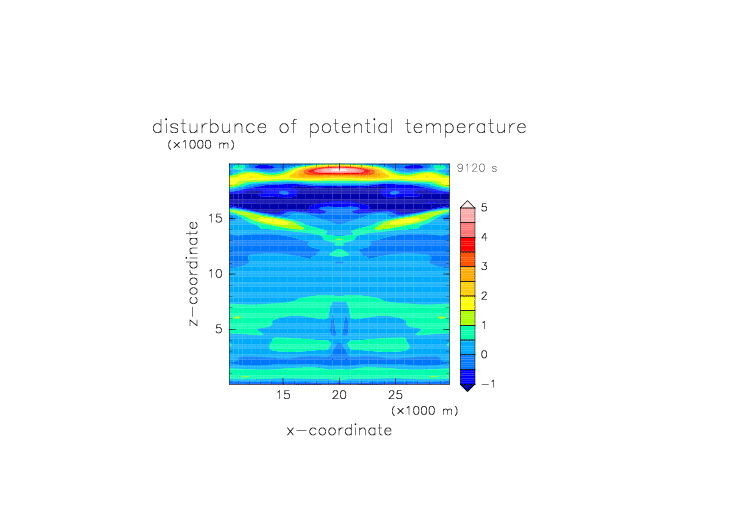 disturbunce of potential temperature
(×1000 m)

9120 s

z−coordinate

15
10
5

15
20
25
(×1000 m)
x−coordinate

5
4
3
2
1
0
−1